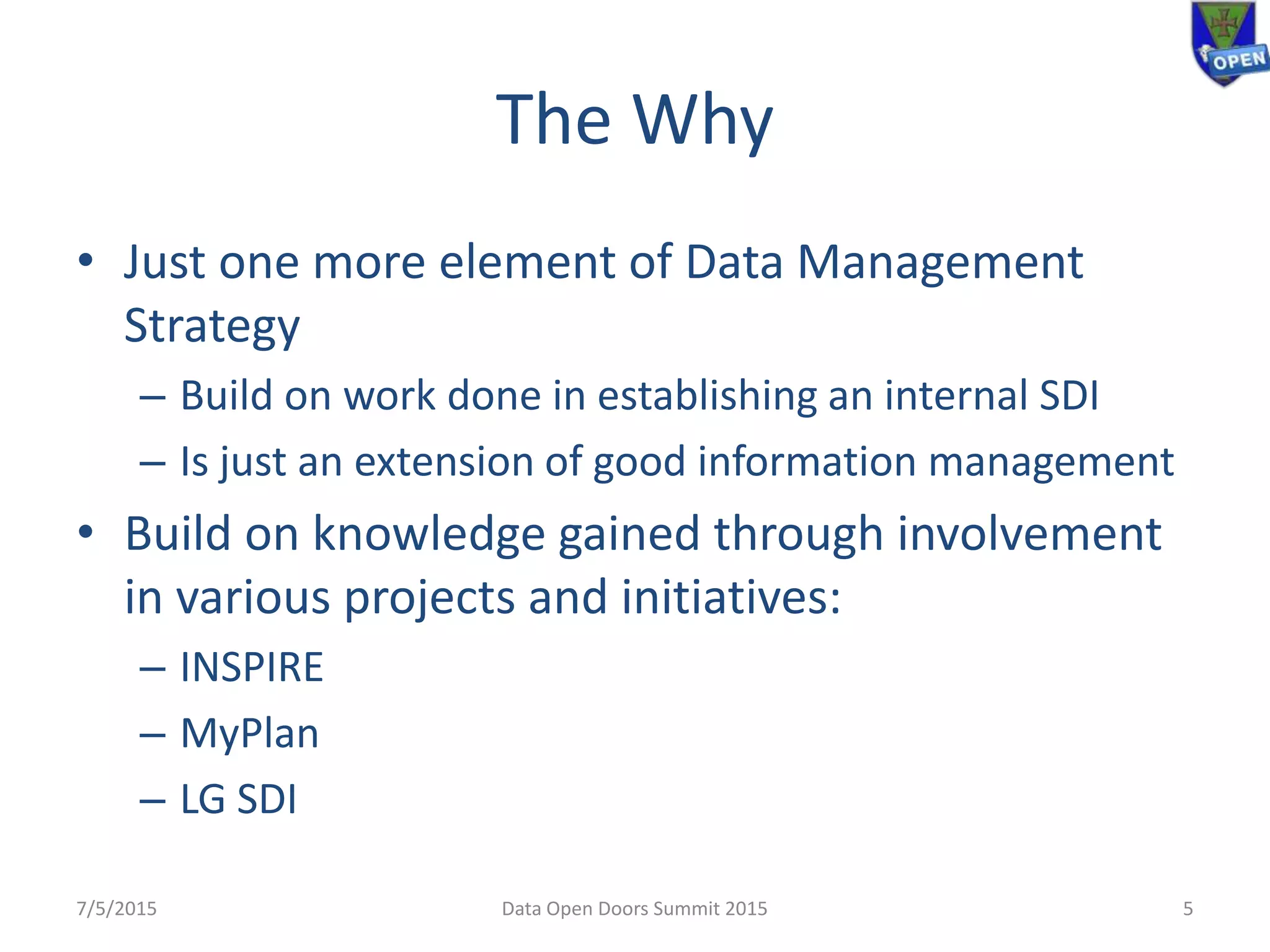 OPEN

The Why

• Just one more element of Data Management Strategy
– Build on work done in establishing an internal SDI
– Is just an extension of good information management
• Build on knowledge gained through involvement in various projects and initiatives:
– INSPIRE
– MyPlan
– LG SDI

7/5/2015
Data Open Doors Summit 2015
5